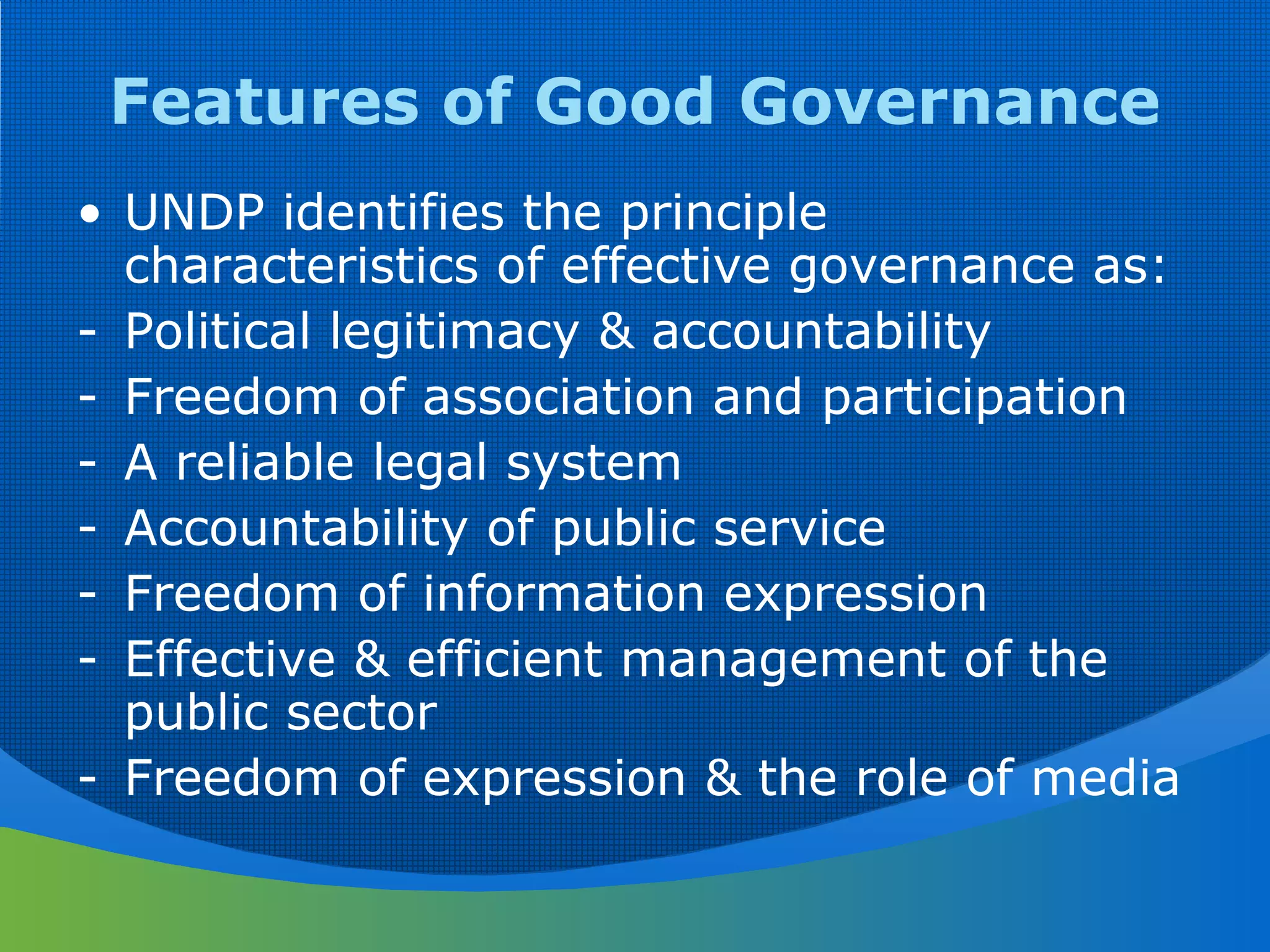 Features of Good Governance

• UNDP identifies the principle characteristics of effective governance as:
- Political legitimacy & accountability
- Freedom of association and participation
- A reliable legal system
- Accountability of public service
- Freedom of information expression
- Effective & efficient management of the public sector
- Freedom of expression & the role of media